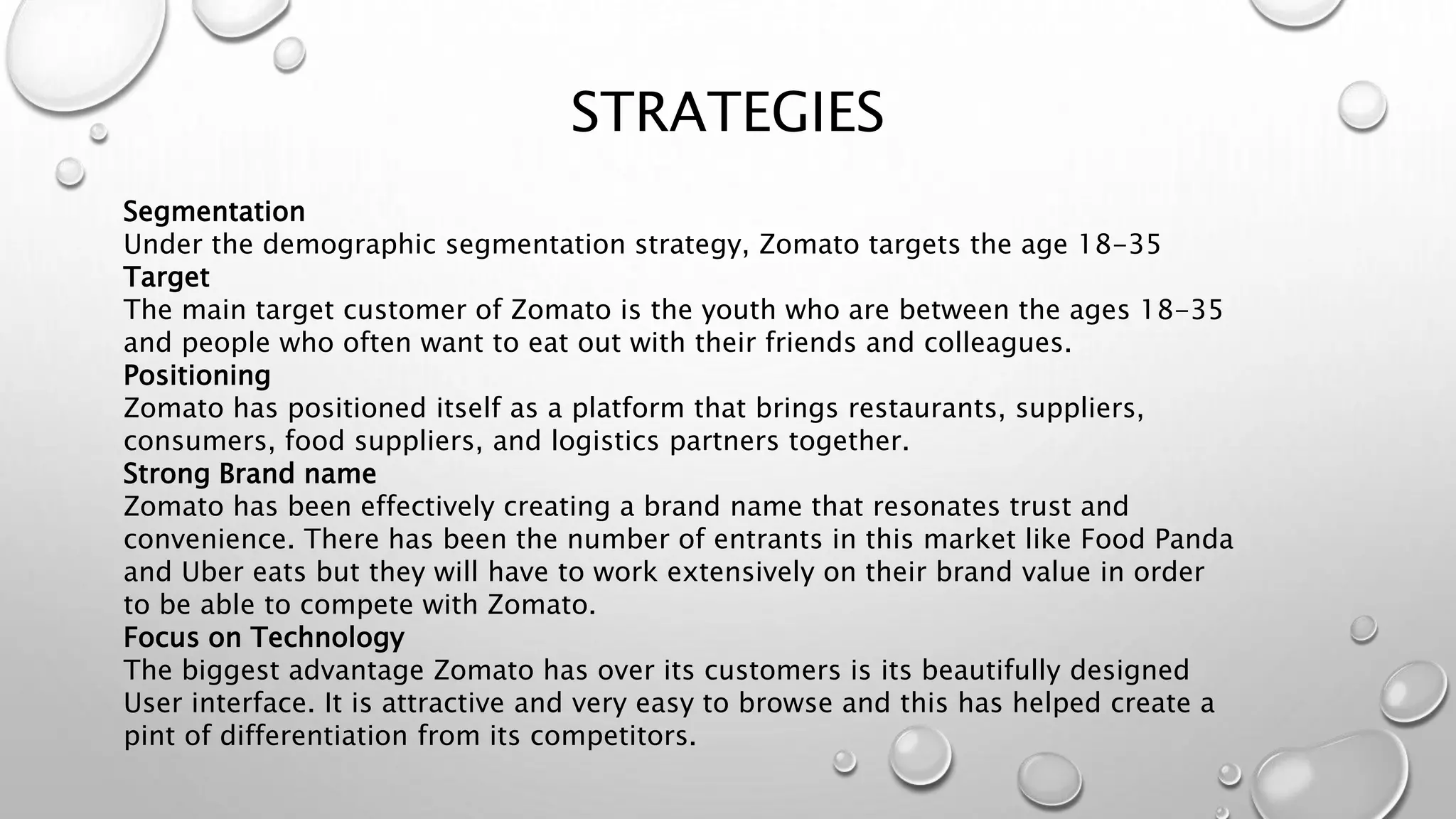 STRATEGIES

Segmentation
Under the demographic segmentation strategy, Zomato targets the age 18-35
Target
The main target customer of Zomato is the youth who are between the ages 18-35 and people who often want to eat out with their friends and colleagues.
Positioning
Zomato has positioned itself as a platform that brings restaurants, suppliers, consumers, food suppliers, and logistics partners together.
Strong Brand name
Zomato has been effectively creating a brand name that resonates trust and convenience. There has been the number of entrants in this market like Food Panda and Uber eats but they will have to work extensively on their brand value in order to be able to compete with Zomato.
Focus on Technology
The biggest advantage Zomato has over its customers is its beautifully designed User interface. It is attractive and very easy to browse and this has helped create a pint of differentiation from its competitors.